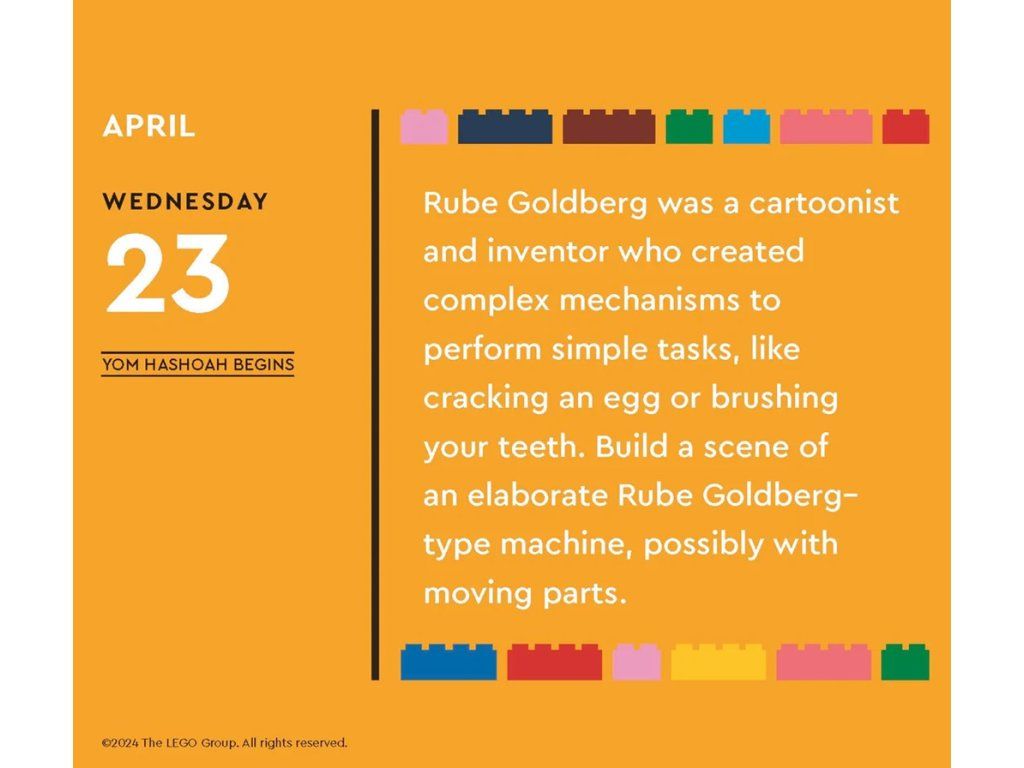 APRIL

WEDNESDAY

23

YOM HASHOAH BEGINS

Rube Goldberg was a cartoonist and inventor who created complex mechanisms to perform simple tasks, like cracking an egg or brushing your teeth. Build a scene of an elaborate Rube Goldberg-type machine, possibly with moving parts.

©2024 The LEGO Group. All rights reserved.